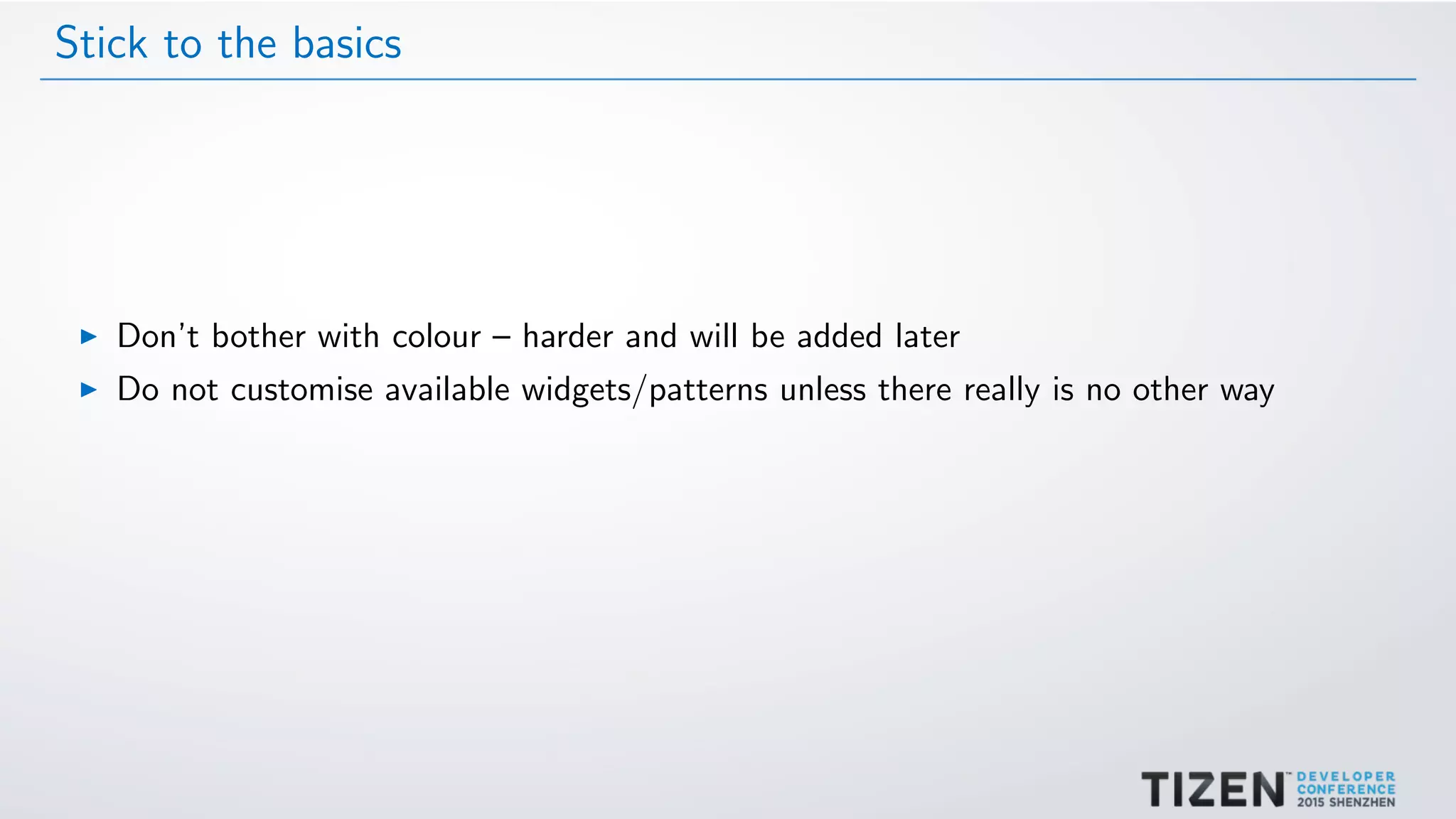 Stick to the basics

▶ Don't bother with colour – harder and will be added later

▶ Do not customise available widgets/patterns unless there really is no other way

TIZEN™ DEVELOPER CONFERENCE 2015 SHENZHEN